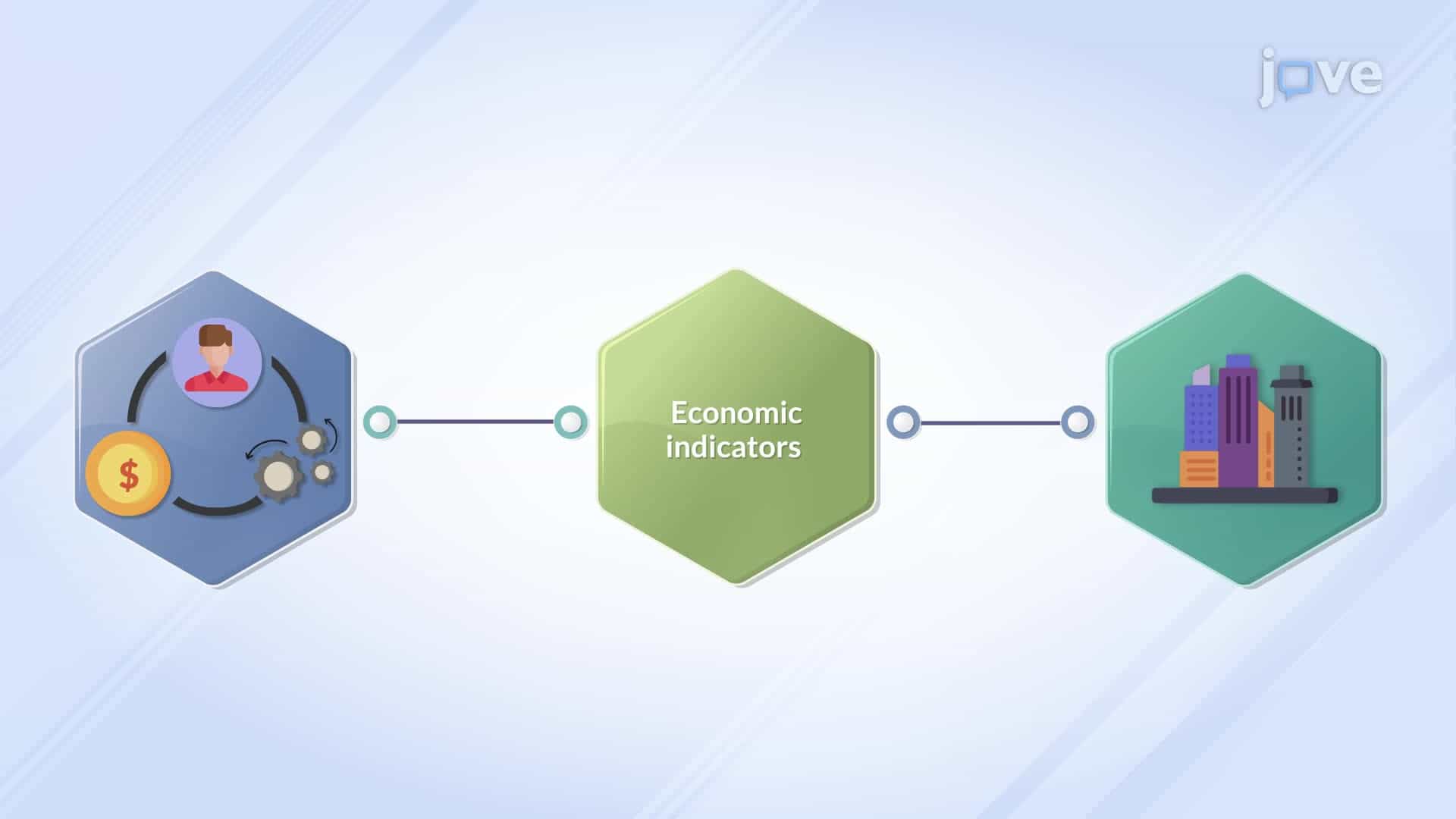 jove

$

Economic indicators